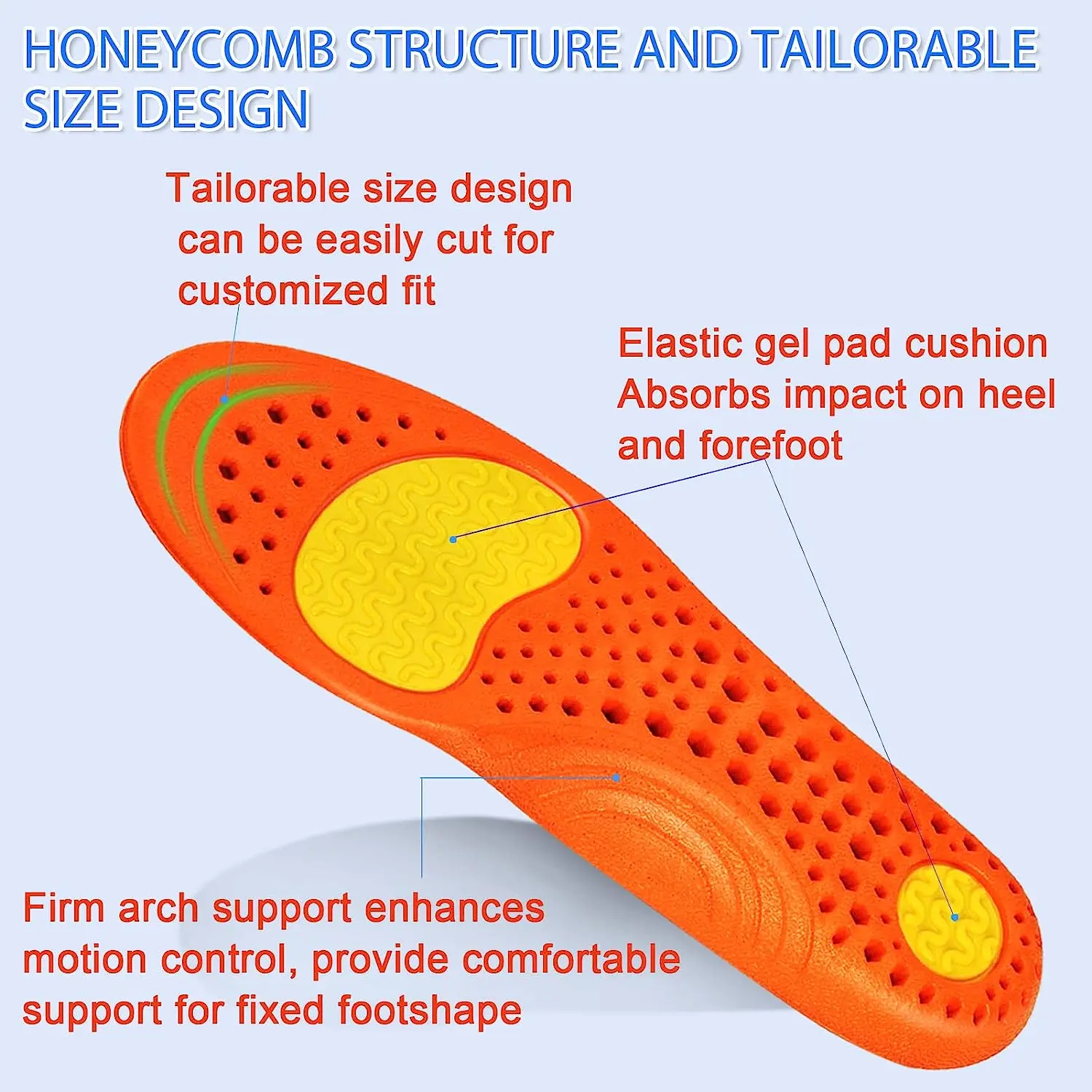 HONEYCOMB STRUCTURE AND TAILORABLE SIZE DESIGN

Tailorable size design can be easily cut for customized fit

Elastic gel pad cushion Absorbs impact on heel and forefoot

Firm arch support enhances motion control, provide comfortable support for fixed footshape